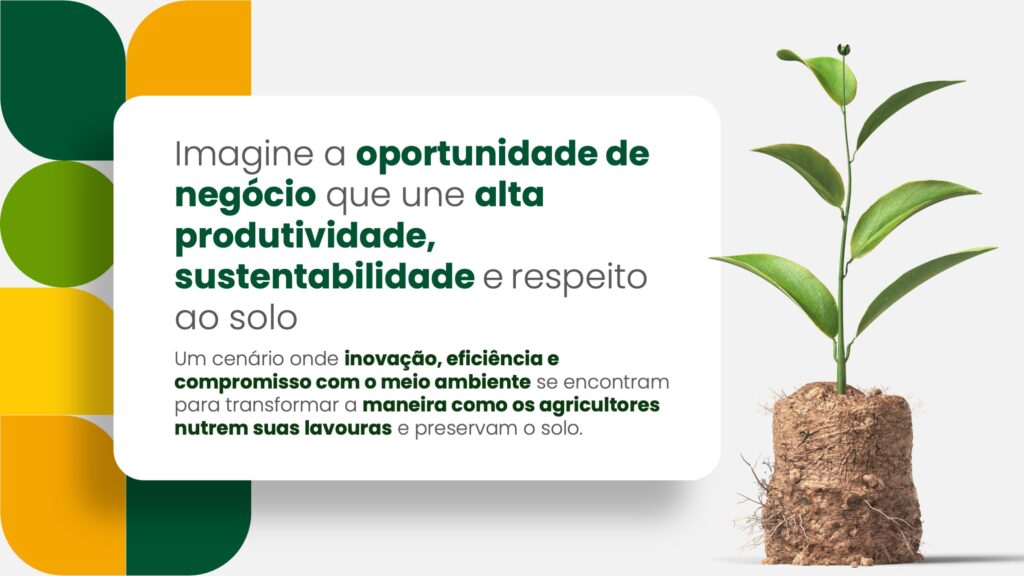 Imagine a oportunidade de negócio que une alta produtividade, sustentabilidade e respeito ao solo

Um cenário onde inovação, eficiência e compromisso com o meio ambiente se encontram para transformar a maneira como os agricultores nutrem suas lavouras e preservam o solo.